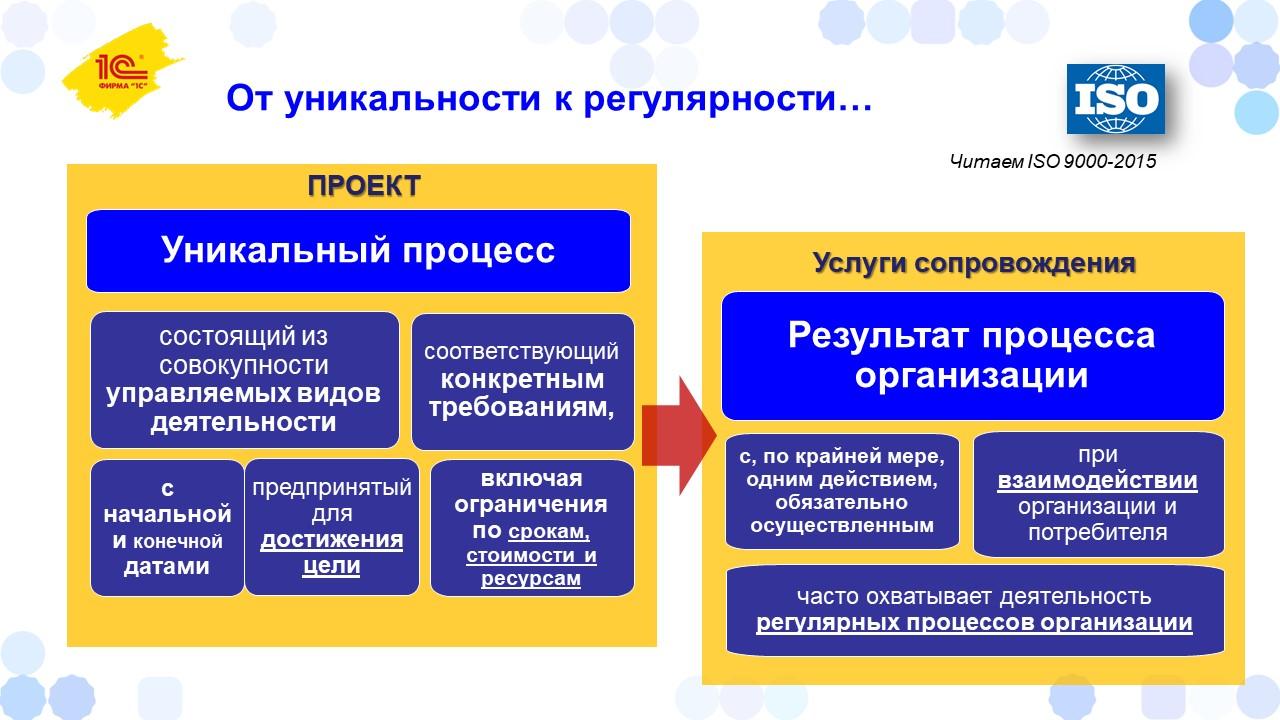 1С
ФИРМА "1С"

От уникальности к регулярности…

ISO

Читаем ISO 9000-2015

ПРОЕКТ

Уникальный процесс

состоящий из совокупности управляемых видов деятельности

соответствующий конкретным требованиям,

с начальной и конечной датами

предпринятый для достижения цели

включая ограничения по срокам, стоимости и ресурсам

Услуги сопровождения

Результат процесса организации

с, по крайней мере, одним действием, обязательно осуществленным

при взаимодействии организации и потребителя

часто охватывает деятельность регулярных процессов организации